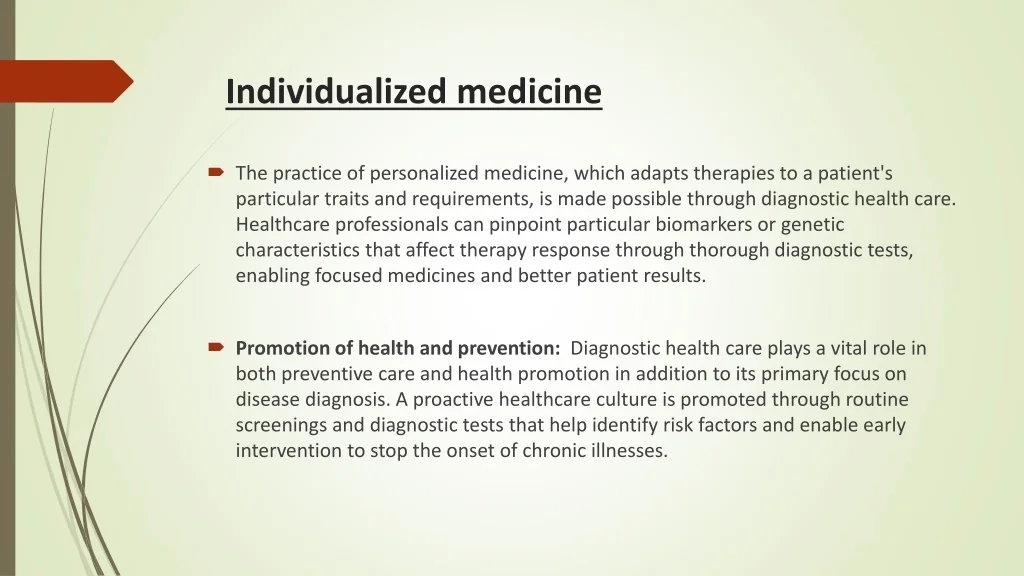 Individualized medicine

The practice of personalized medicine, which adapts therapies to a patient's particular traits and requirements, is made possible through diagnostic health care. Healthcare professionals can pinpoint particular biomarkers or genetic characteristics that affect therapy response through thorough diagnostic tests, enabling focused medicines and better patient results.

Promotion of health and prevention: Diagnostic health care plays a vital role in both preventive care and health promotion in addition to its primary focus on disease diagnosis. A proactive healthcare culture is promoted through routine screenings and diagnostic tests that help identify risk factors and enable early intervention to stop the onset of chronic illnesses.